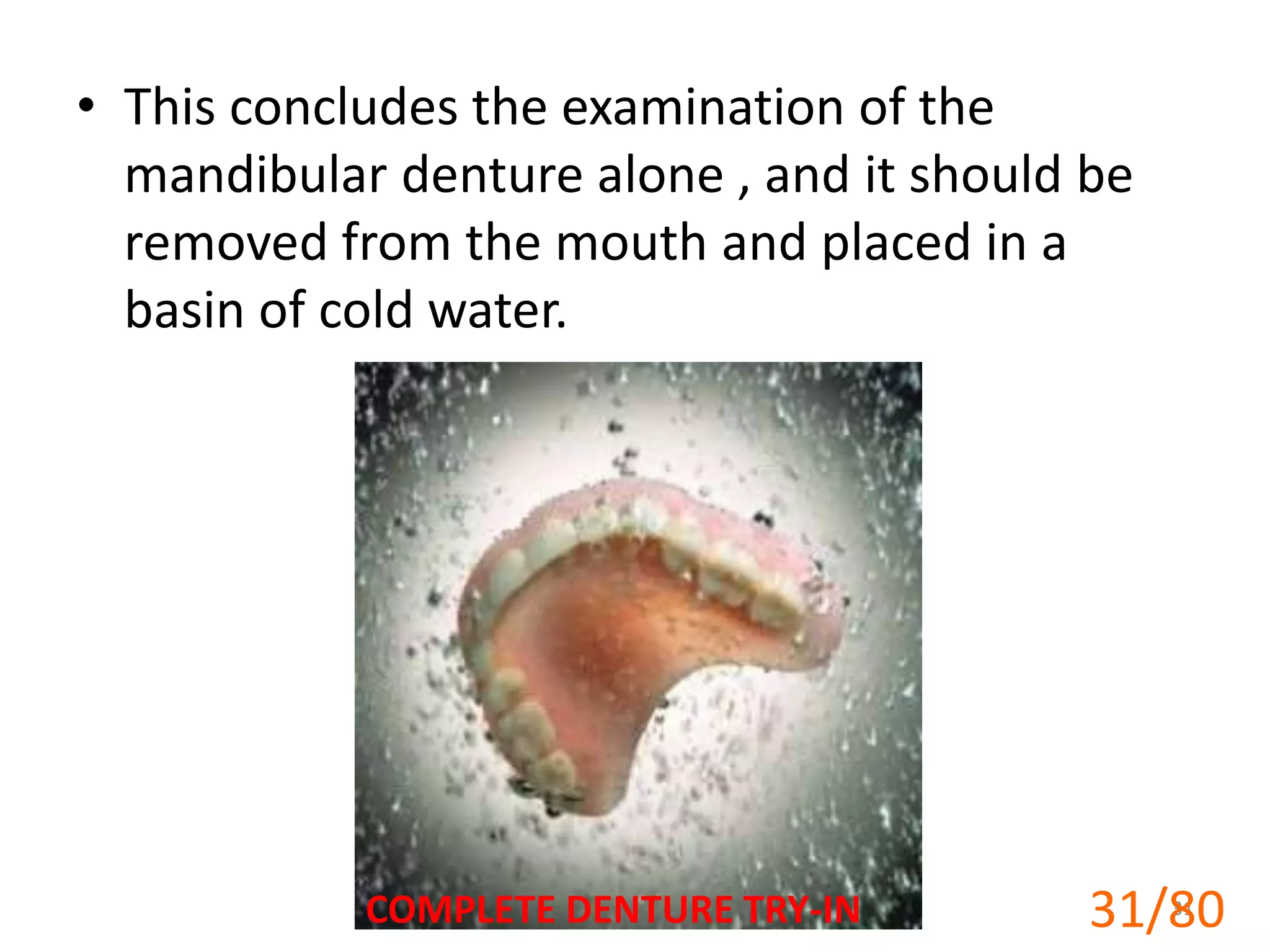 • This concludes the examination of the mandibular denture alone , and it should be removed from the mouth and placed in a basin of cold water.

COMPLETE DENTURE TRY-IN

31/80